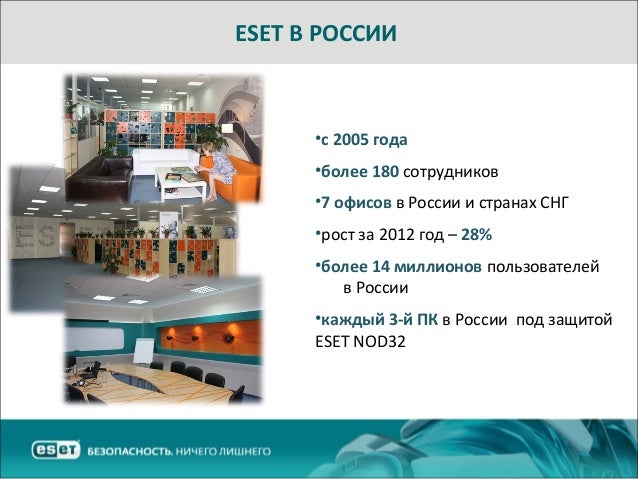 ESET В РОССИИ

•с 2005 года

•более 180 сотрудников

•7 офисов в России и странах СНГ

•рост за 2012 год – 28%

•более 14 миллионов пользователей в России

•каждый 3-й ПК в России под защитой ESET NOD32

eset БЕЗОПАСНОСТЬ. НИЧЕГО ЛИШНЕГО